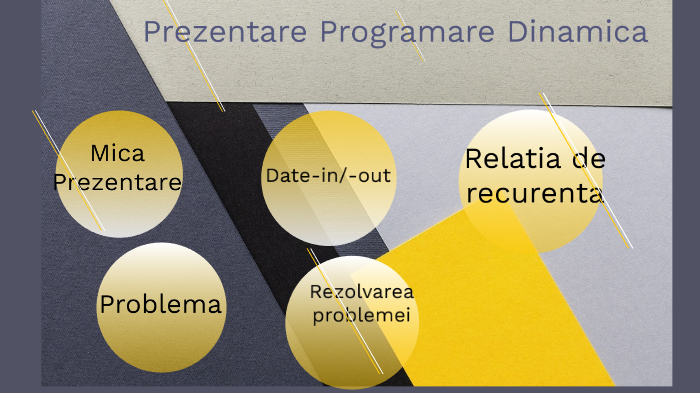 Prezentare Programare Dinamica

Mica Prezentare

Date-in/-out

Relatia de recurenta

Problema

Rezolvarea problemei